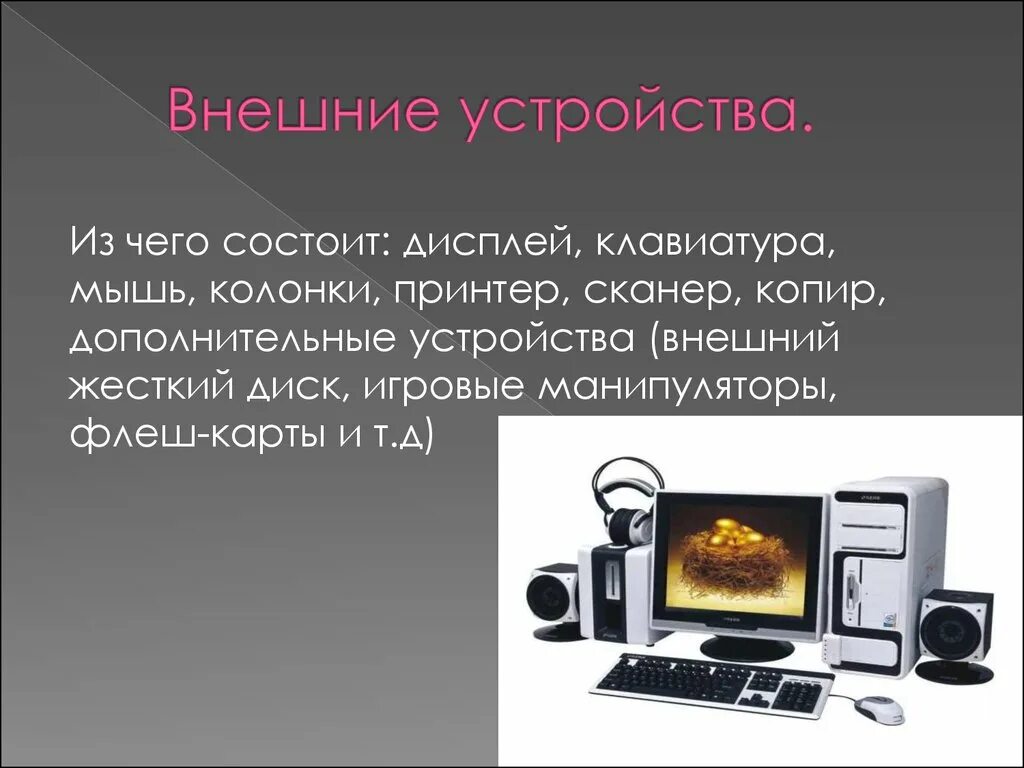 Внешние устройства.

Из чего состоит: дисплей, клавиатура, мышь, колонки, принтер, сканер, копир, дополнительные устройства (внешний жесткий диск, игровые манипуляторы, флеш-карты и т.д)